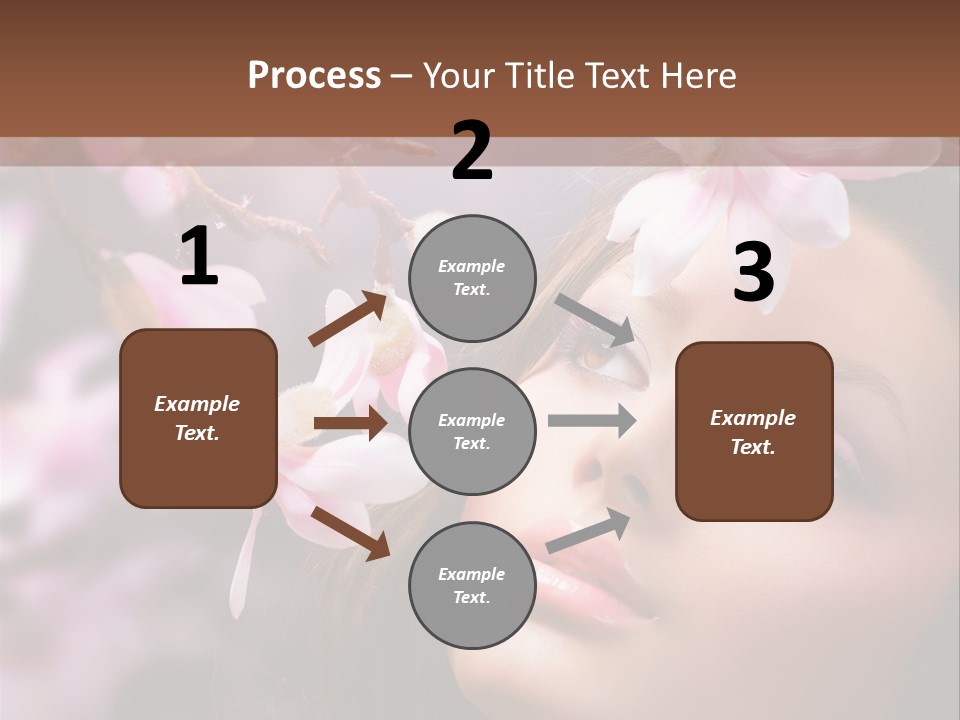 Process – Your Title Text Here

1

Example Text.

2

Example Text.

Example Text.

Example Text.

3

Example Text.